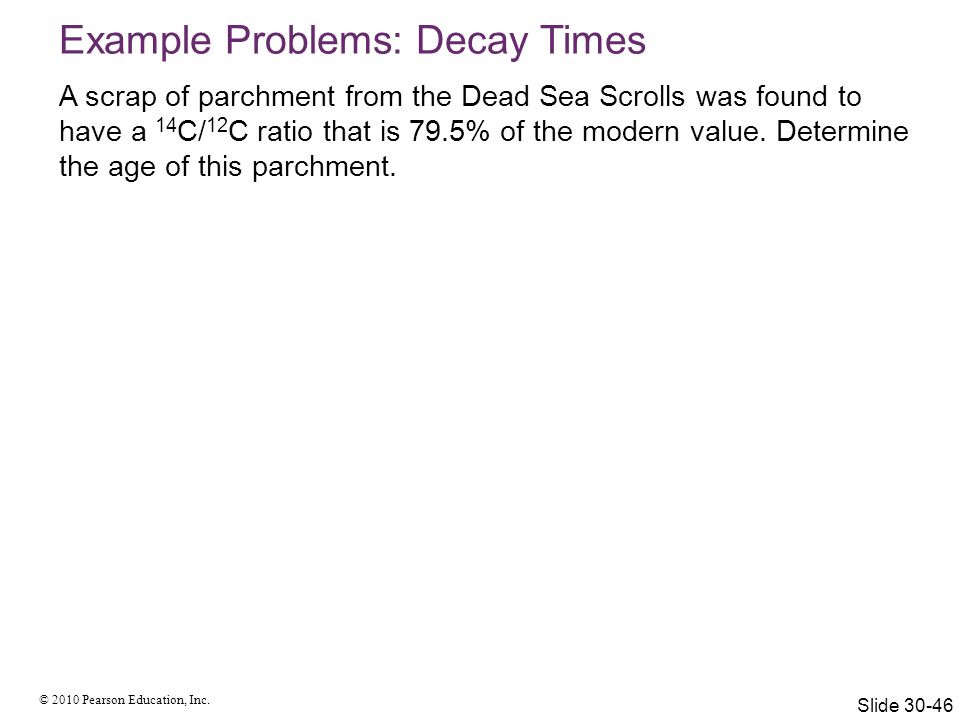 Example Problems: Decay Times

A scrap of parchment from the Dead Sea Scrolls was found to have a $^{14}C/^{12}C$ ratio that is 79.5% of the modern value. Determine the age of this parchment.

© 2010 Pearson Education, Inc.

Slide 30-46